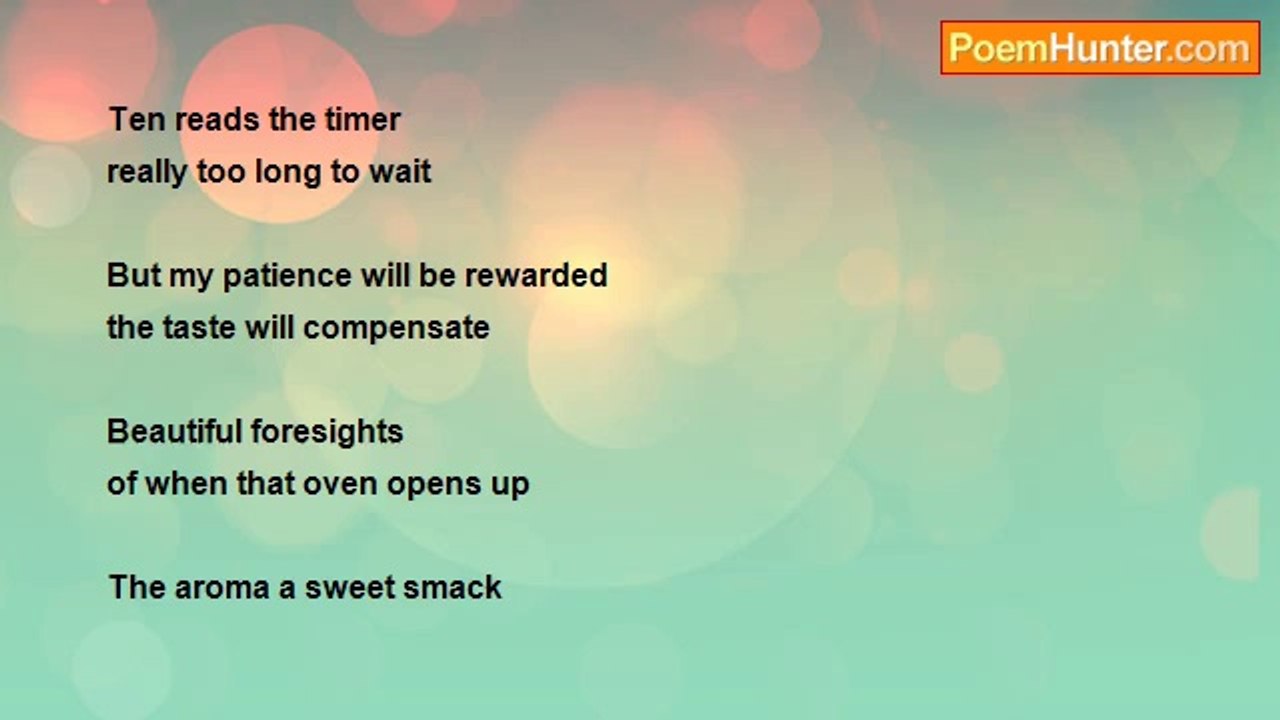 PoemHunter.com

Ten reads the timer
really too long to wait

But my patience will be rewarded
the taste will compensate

Beautiful foresights
of when that oven opens up

The aroma a sweet smack